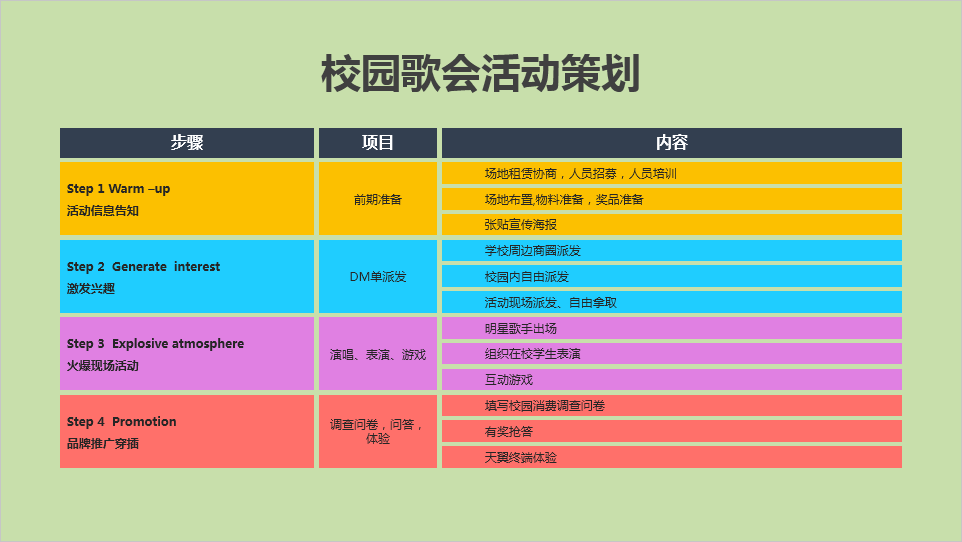 校园歌会活动策划

| 步骤 | 项目 | 内容 |
|---|---|---|
| Step 1 Warm –up 活动信息告知 | 前期准备 | 场地租赁协商，人员招募，人员培训 |
| | | 场地布置,物料准备，奖品准备 |
| | | 张贴宣传海报 |
| Step 2 Generate interest 激发兴趣 | DM单派发 | 学校周边商圈派发 |
| | | 校园内自由派发 |
| | | 活动现场派发、自由拿取 |
| Step 3 Explosive atmosphere 火爆现场活动 | 演唱、表演、游戏 | 明星歌手出场 |
| | | 组织在校学生表演 |
| | | 互动游戏 |
| Step 4 Promotion 品牌推广穿插 | 调查问卷，问答，体验 | 填写校园消费调查问卷 |
| | | 有奖抢答 |
| | | 天翼终端体验 |